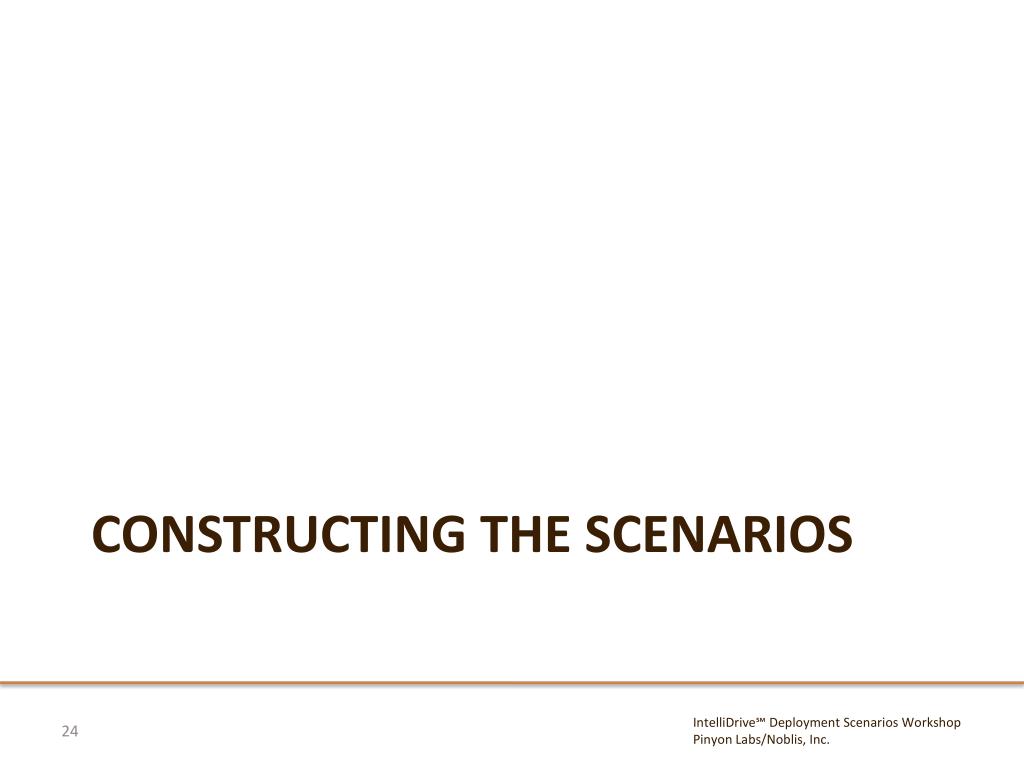 CONSTRUCTING THE SCENARIOS

24

IntelliDrive℠ Deployment Scenarios Workshop
Pinyon Labs/Noblis, Inc.